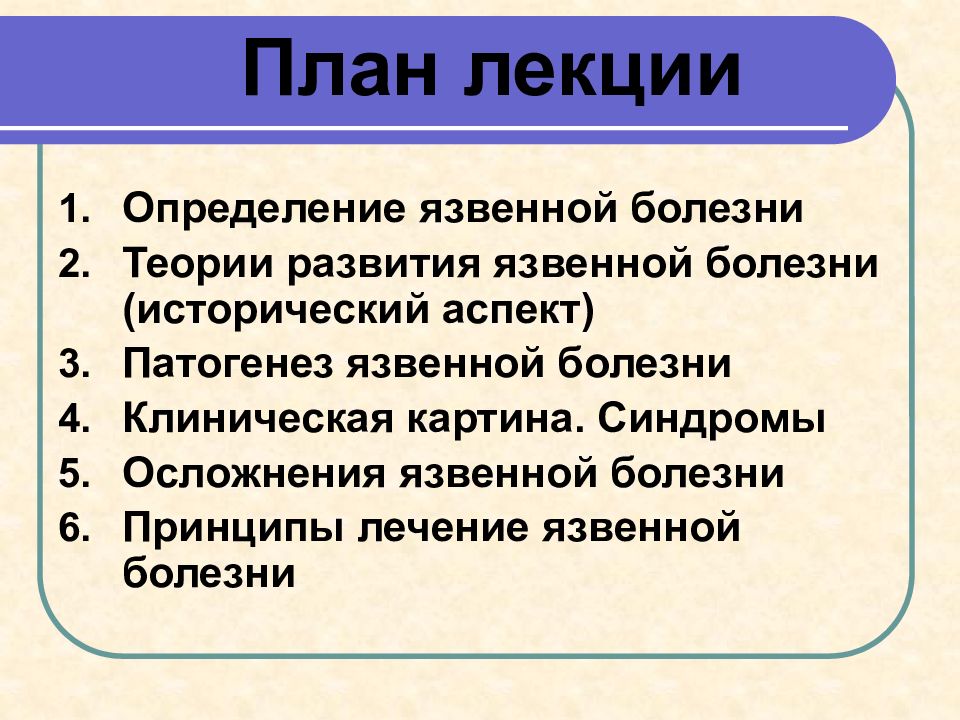 План лекции

1. Определение язвенной болезни
2. Теории развития язвенной болезни (исторический аспект)
3. Патогенез язвенной болезни
4. Клиническая картина. Синдромы
5. Осложнения язвенной болезни
6. Принципы лечение язвенной болезни